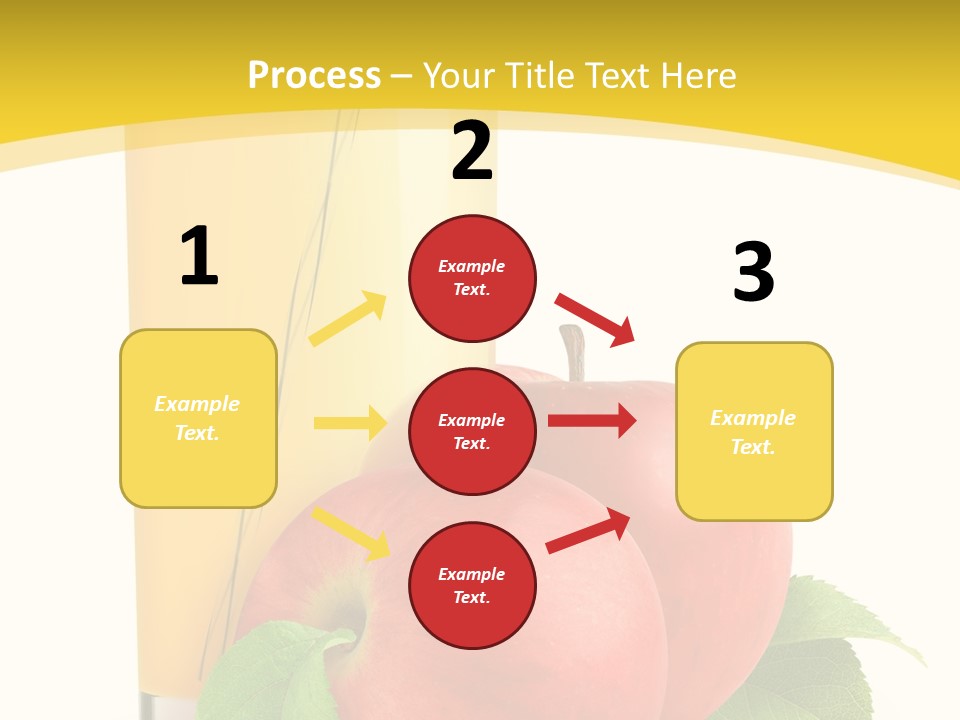 Process – Your Title Text Here

1

Example Text.

2

Example Text.

Example Text.

Example Text.

3

Example Text.